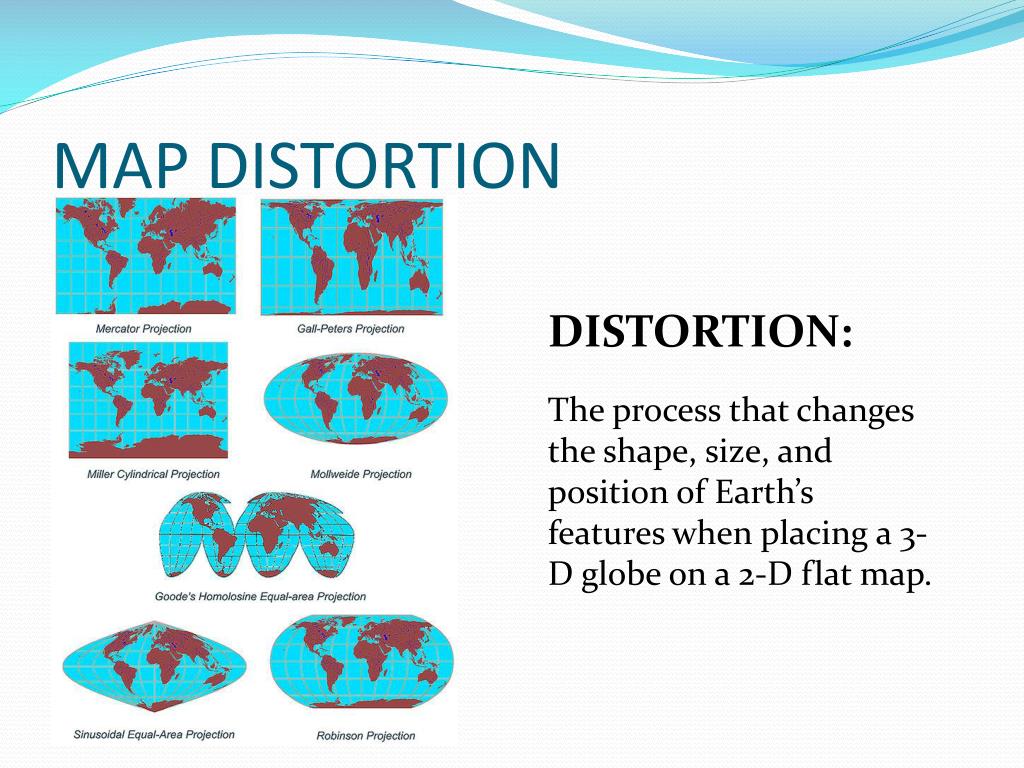 MAP DISTORTION

Mercator Projection

Gall-Peters Projection

Miller Cylindrical Projection

Mollweide Projection

Goode's Homolosine Equal-area Projection

Sinusoidal Equal-Area Projection

Robinson Projection

DISTORTION:

The process that changes the shape, size, and position of Earth's features when placing a 3-D globe on a 2-D flat map.